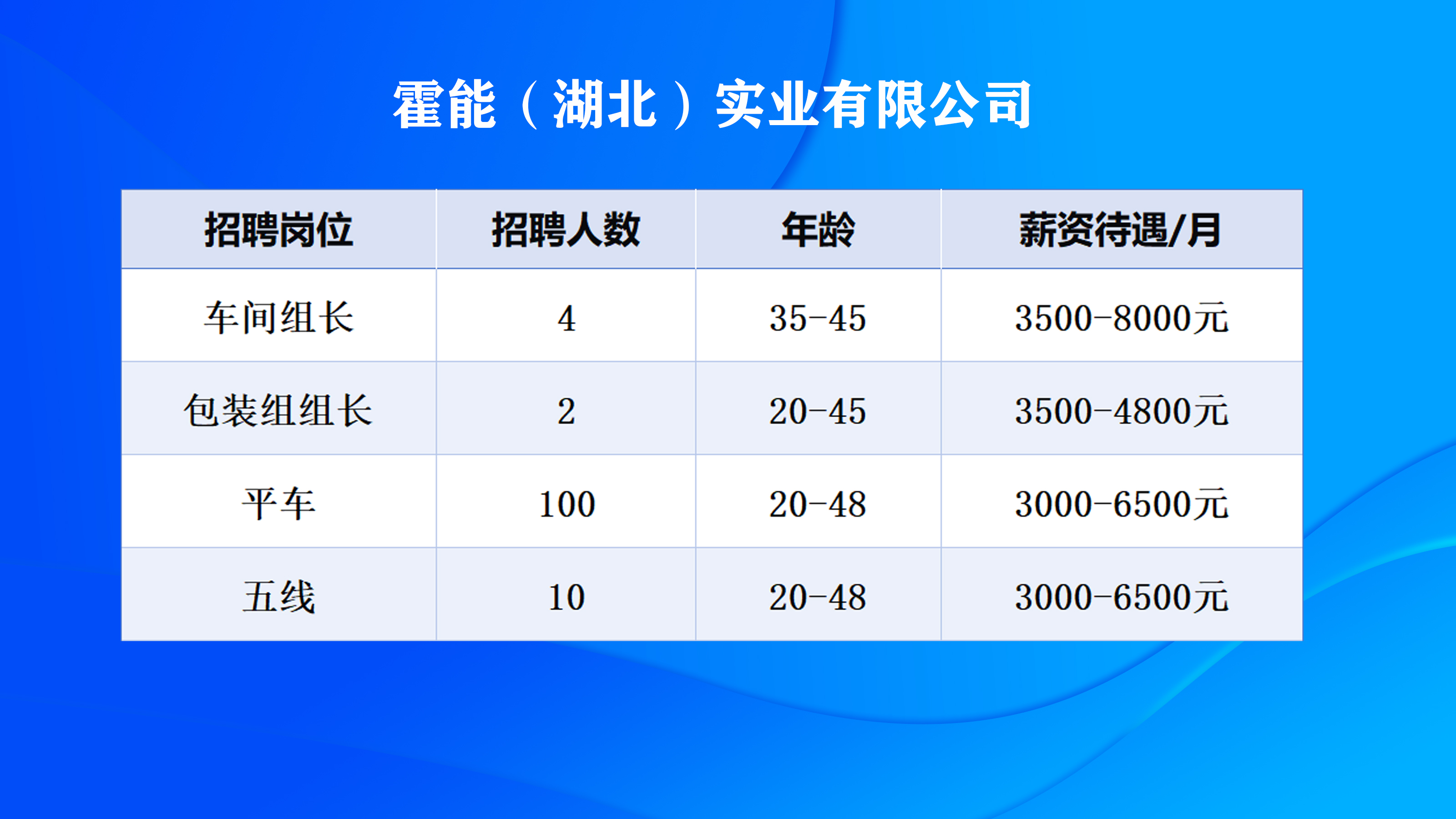 霍能（湖北）实业有限公司

| 招聘岗位 | 招聘人数 | 年龄 | 薪资待遇/月 |
|---|---|---|---|
| 车间组长 | 4 | 35-45 | 3500-8000元 |
| 包装组组长 | 2 | 20-45 | 3500-4800元 |
| 平车 | 100 | 20-48 | 3000-6500元 |
| 五线 | 10 | 20-48 | 3000-6500元 |